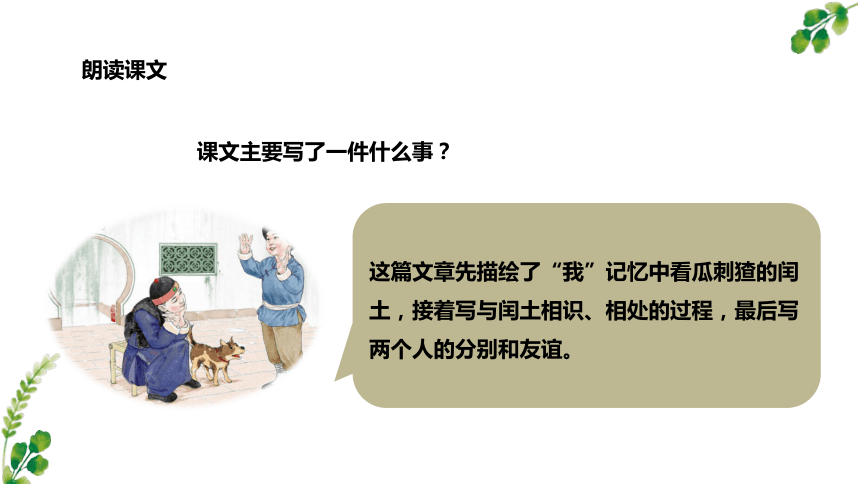 朗读课文

课文主要写了一件什么事？

这篇文章先描绘了“我”记忆中看瓜刺猹的闰土，接着写与闰土相识、相处的过程，最后写两个人的分别和友谊。